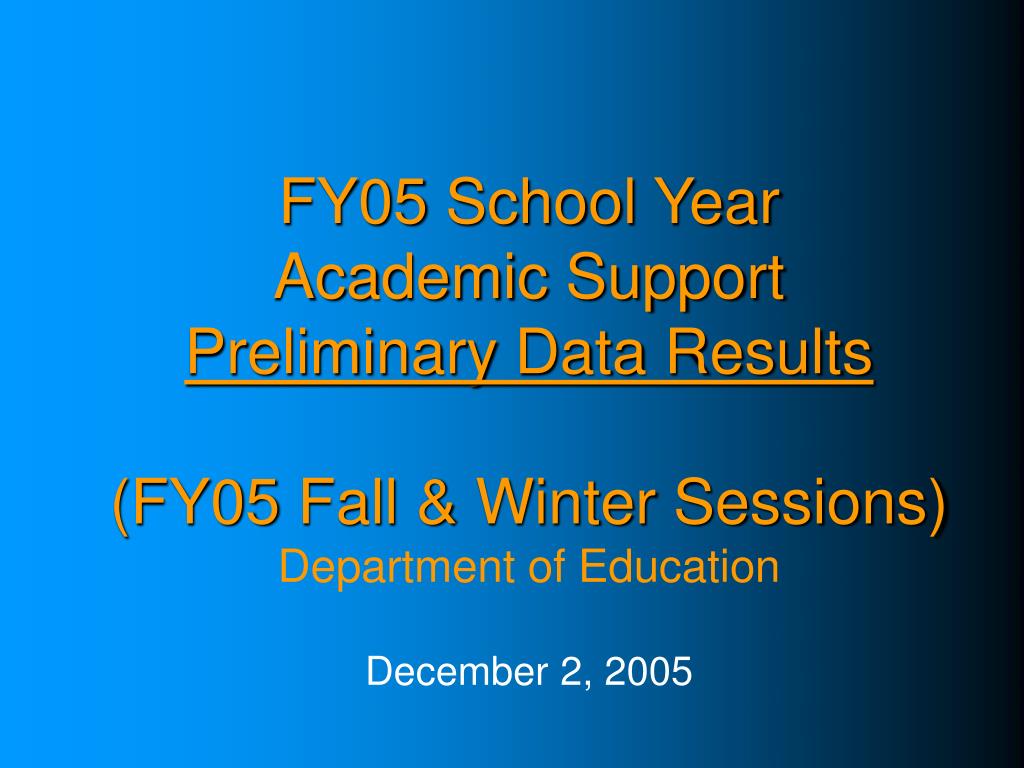 FY05 School Year
Academic Support
Preliminary Data Results

(FY05 Fall & Winter Sessions)
Department of Education

December 2, 2005